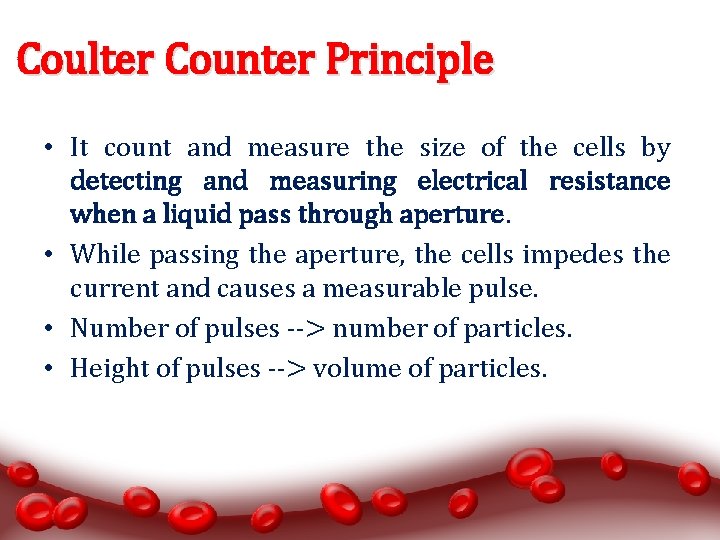 Coulter Counter Principle

• It count and measure the size of the cells by detecting and measuring electrical resistance when a liquid pass through aperture.

• While passing the aperture, the cells impedes the current and causes a measurable pulse.

• Number of pulses --> number of particles.

• Height of pulses --> volume of particles.